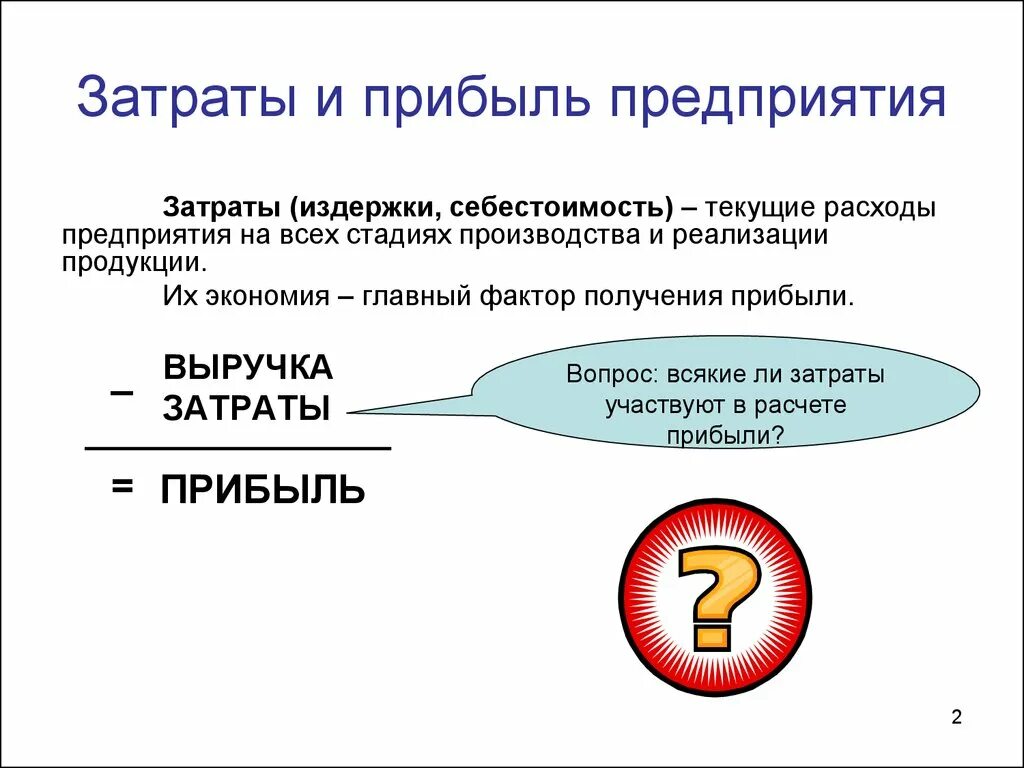 Затраты и прибыль предприятия

Затраты (издержки, себестоимость) – текущие расходы предприятия на всех стадиях производства и реализации продукции.

Их экономия – главный фактор получения прибыли.

ВЫРУЧКА
– ЗАТРАТЫ

= ПРИБЫЛЬ

Вопрос: всякие ли затраты участвуют в расчете прибыли?

?

2